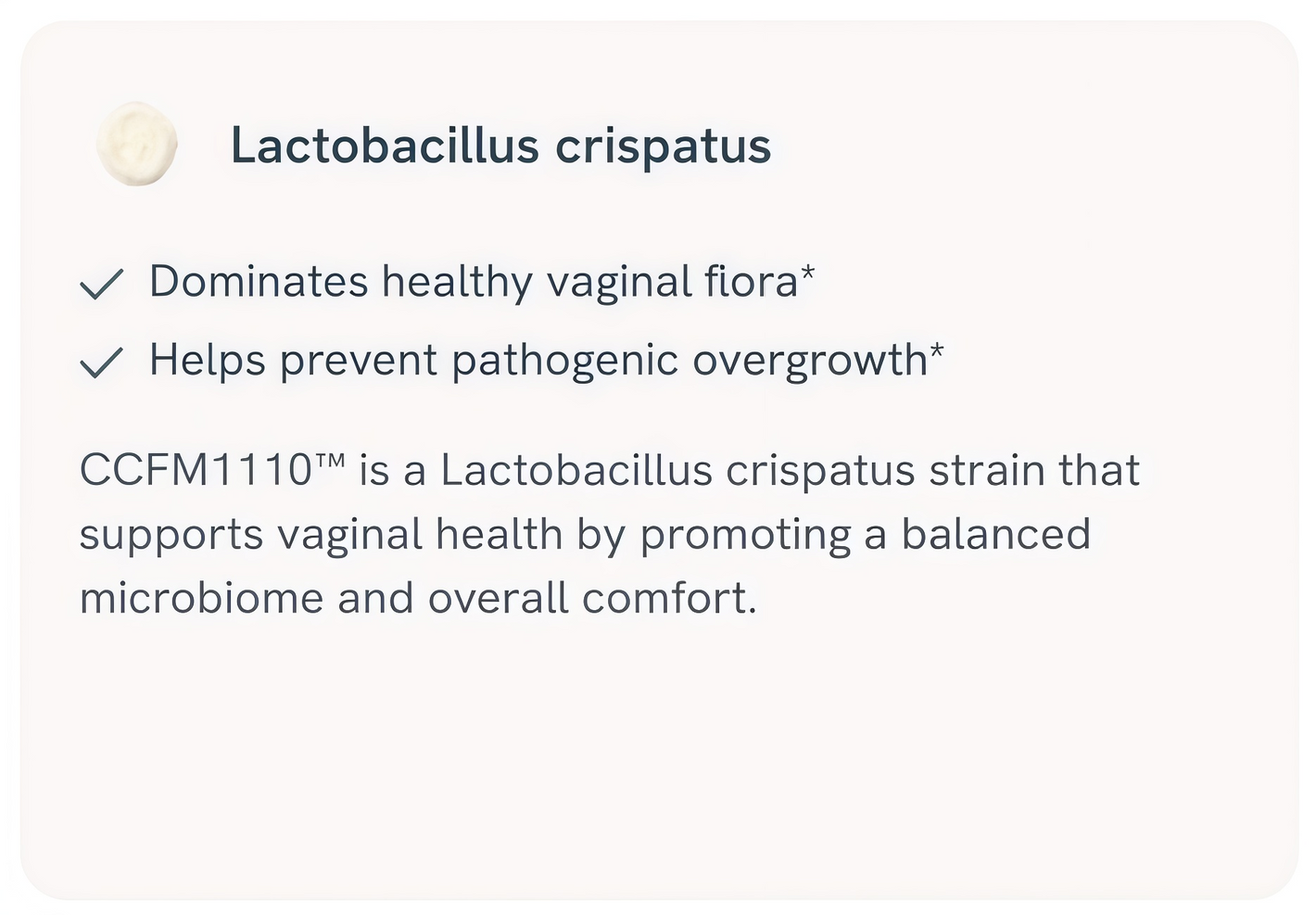 Lactobacillus crispatus

✓ Dominates healthy vaginal fiora*

✓ Helps prevent pathogenic overgrowth*

CCFM1110™ is a Lactobacillus crispatus strain that supports vaginal health by promoting a balanced microbiome and overall comfort.